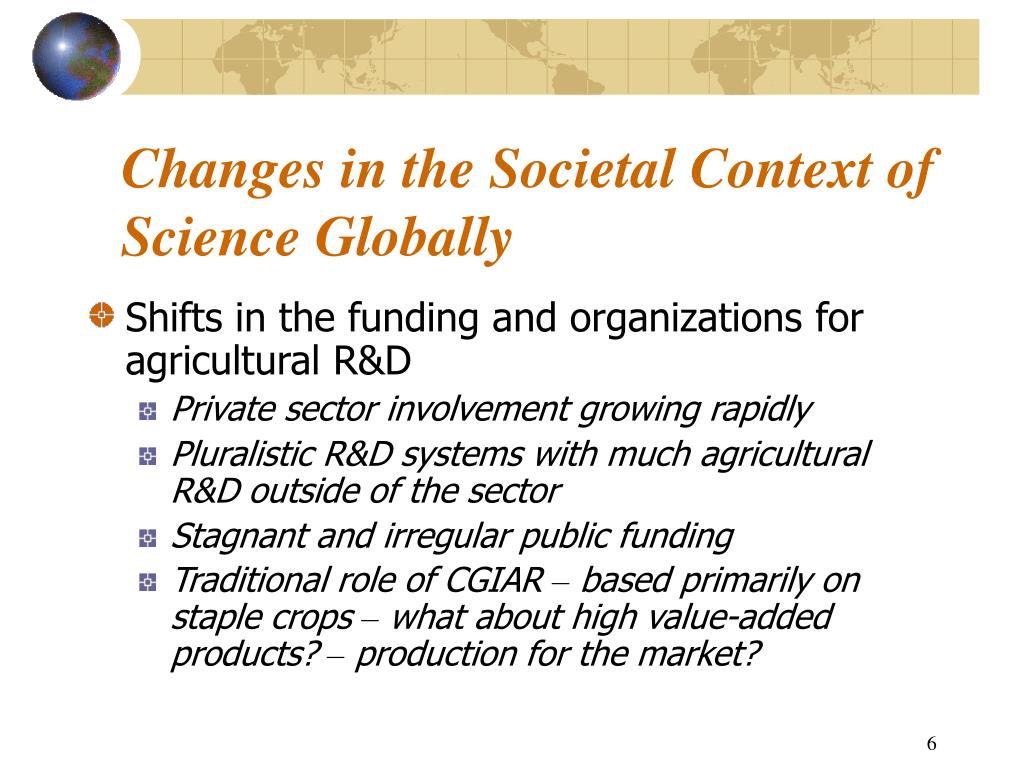 Changes in the Societal Context of Science Globally

Shifts in the funding and organizations for agricultural R&D

Private sector involvement growing rapidly

Pluralistic R&D systems with much agricultural R&D outside of the sector

Stagnant and irregular public funding

Traditional role of CGIAR – based primarily on staple crops – what about high value-added products? – production for the market?

6